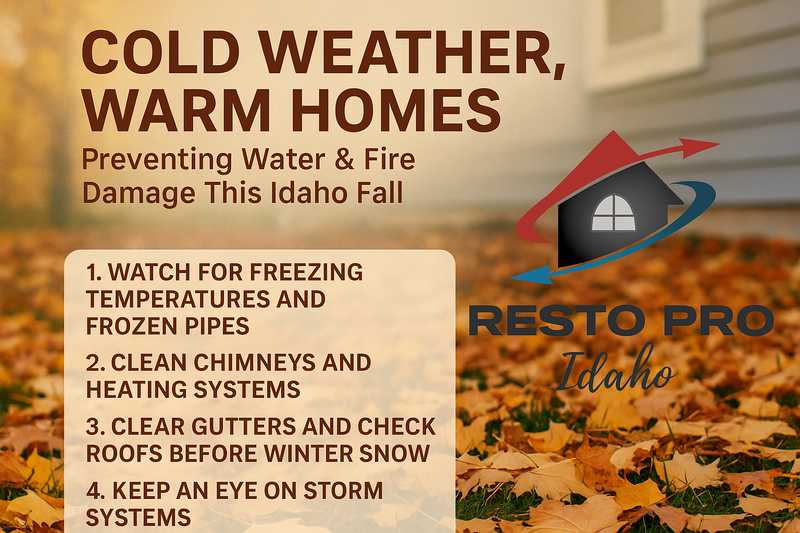 COLD WEATHER, WARM HOMES

Preventing Water & Fire Damage This Idaho Fall

1. WATCH FOR FREEZING TEMPERATURES AND FROZEN PIPES

2. CLEAN CHIMNEYS AND HEATING SYSTEMS

3. CLEAR GUTTERS AND CHECK ROOFS BEFORE WINTER SNOW

4. KEEP AN EYE ON STORM SYSTEMS

RESTO PRO
Idaho